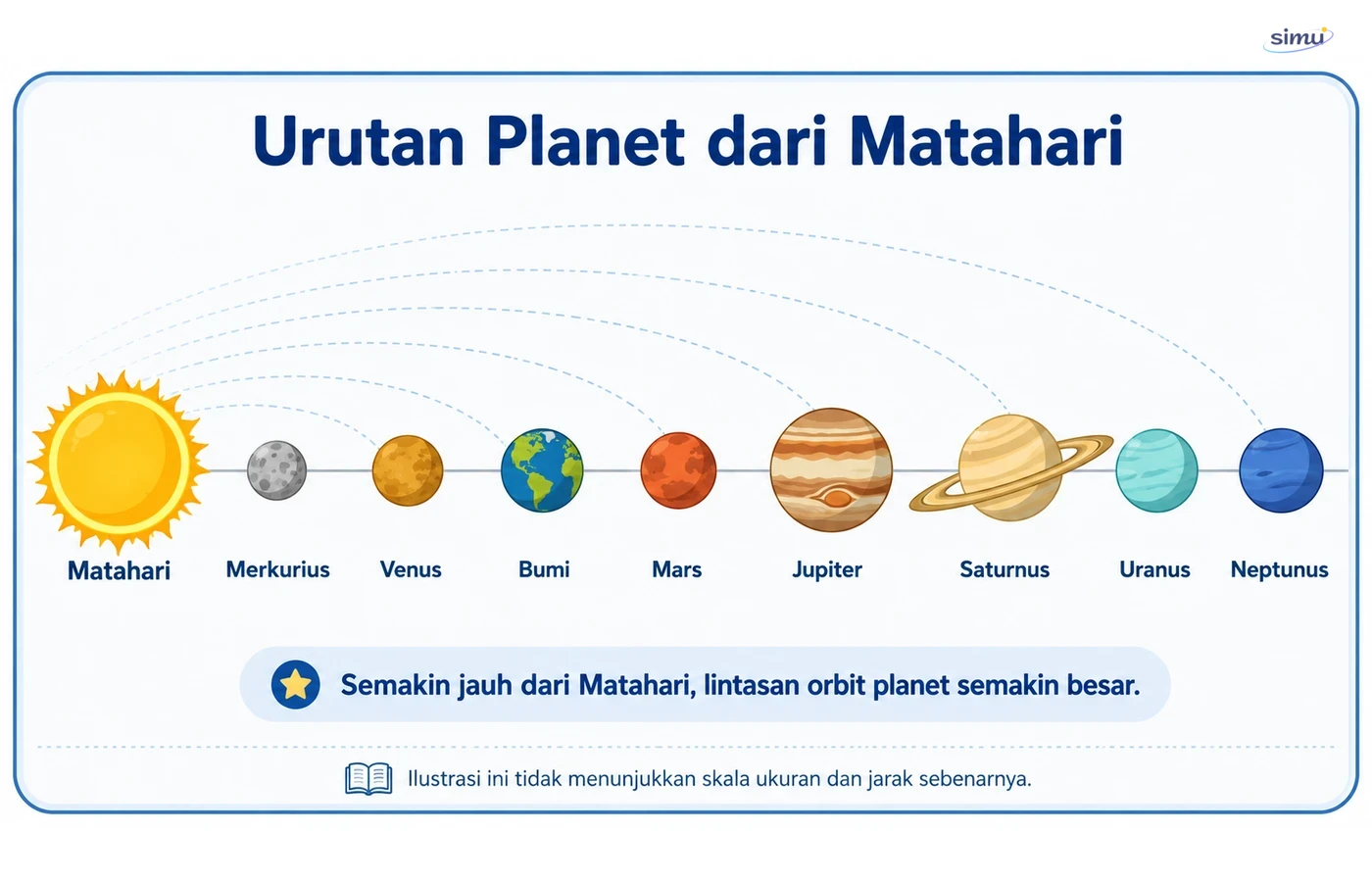 simu

Urutan Planet dari Matahari

Matahari Merkurius Venus Bumi Mars Jupiter Saturnus Uranus Neptunus

Semakin jauh dari Matahari, lintasan orbit planet semakin besar.

Ilustrasi ini tidak menunjukkan skala ukuran dan jarak sebenarnya.